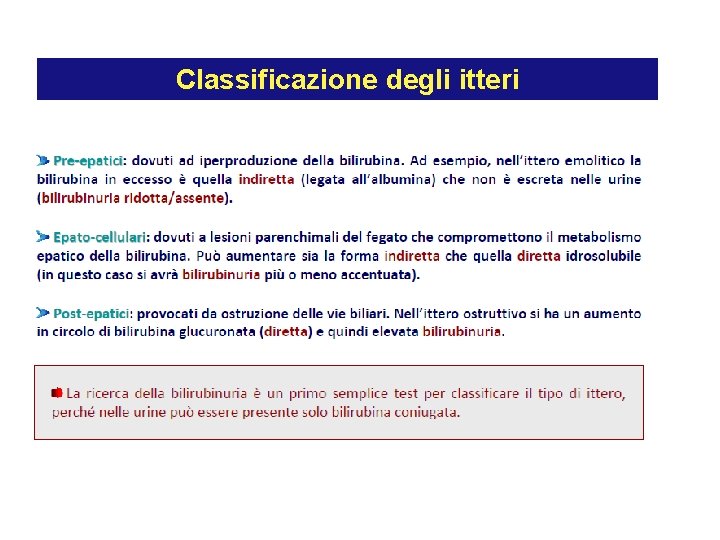 Classificazione degli itteri

Pre-epatici: dovuti ad iperproduzione della bilirubina. Ad esempio, nell'ittero emolitico la bilirubina in eccesso è quella indiretta (legata all'albumina) che non è escreta nelle urine (bilirubinuria ridotta/assente).

Epato-cellulari: dovuti a lesioni parenchimali del fegato che compromettono il metabolismo epatico della bilirubina. Può aumentare sia la forma indiretta che quella diretta idrosolubile (in questo caso si avrà bilirubinuria più o meno accentuata).

Post-epatici: provocati da ostruzione delle vie biliari. Nell'ittero ostruttivo si ha un aumento in circolo di bilirubina glucuronata (diretta) e quindi elevata bilirubinuria.

La ricerca della bilirubinuria è un primo semplice test per classificare il tipo di ittero, perché nelle urine può essere presente solo bilirubina coniugata.